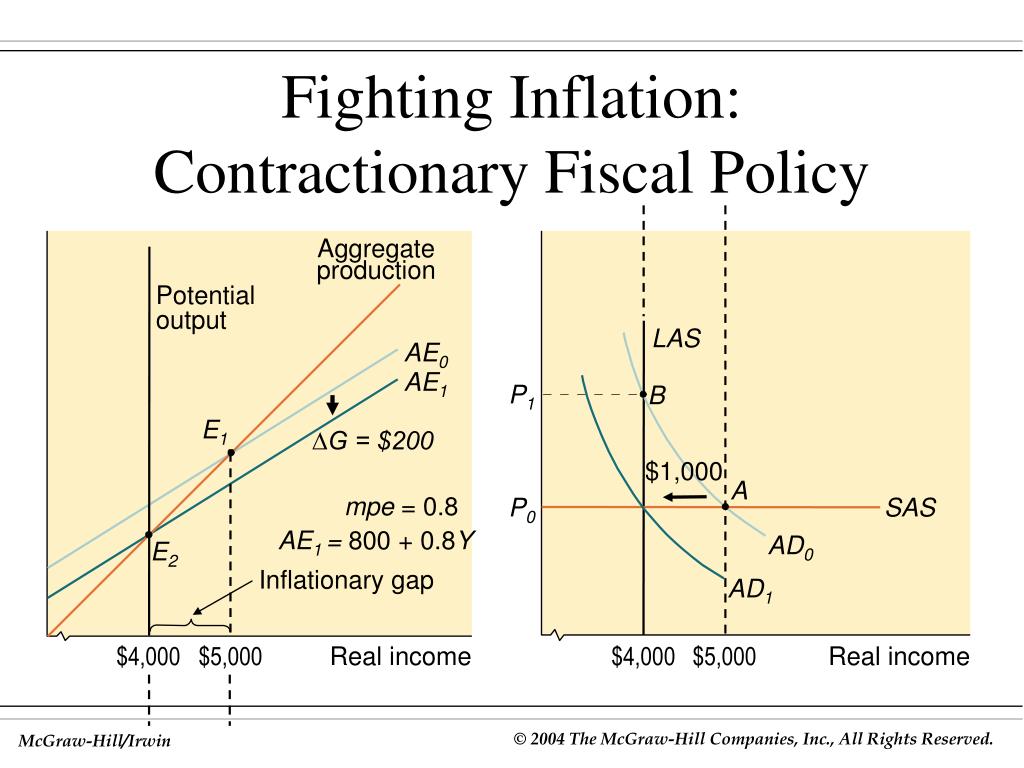 Fighting Inflation: Contractionary Fiscal Policy

Aggregate production

Potential output

$AE_0$

$AE_1$

$E_1$

$\Delta G = \$200$

$mpe = 0.8$

$AE_1 = 800 + 0.8Y$

$E_2$

Inflationary gap

\$4,000 \$5,000 Real income

LAS

$P_1$

B

\$1,000

A

$P_0$

SAS

$AD_0$

$AD_1$

\$4,000 \$5,000 Real income

McGraw-Hill/Irwin

© 2004 The McGraw-Hill Companies, Inc., All Rights Reserved.